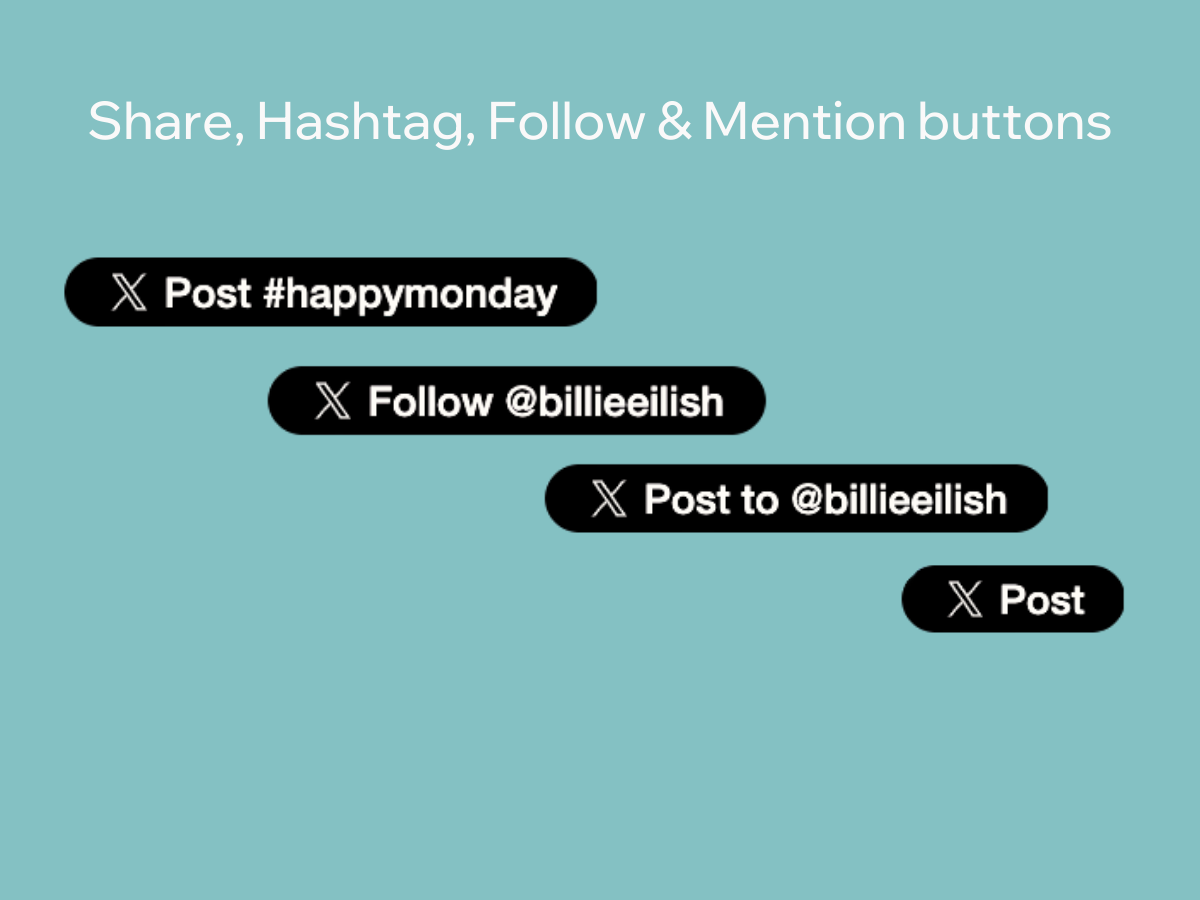 Share, Hashtag, Follow & Mention buttons

𝕏 Post #happymonday

𝕏 Follow @billieeilish

𝕏 Post to @billieeilish

𝕏 Post